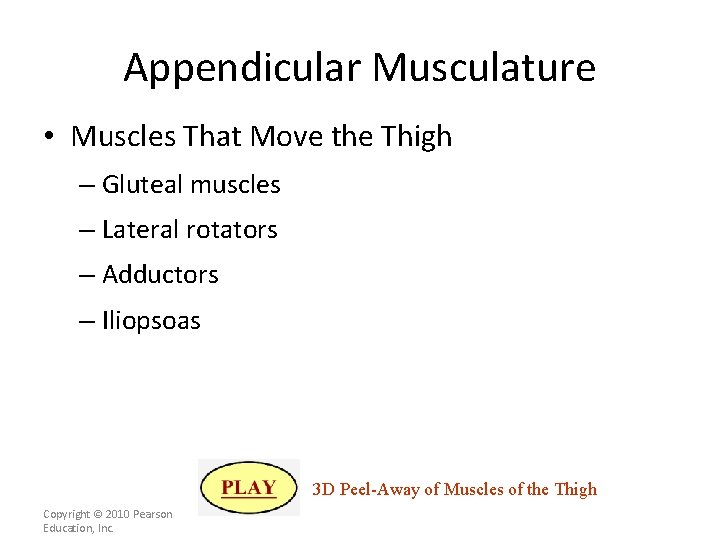 Appendicular Musculature

• Muscles That Move the Thigh

– Gluteal muscles

– Lateral rotators

– Adductors

– Iliopsoas

PLAY

3D Peel-Away of Muscles of the Thigh

Copyright © 2010 Pearson Education, Inc.